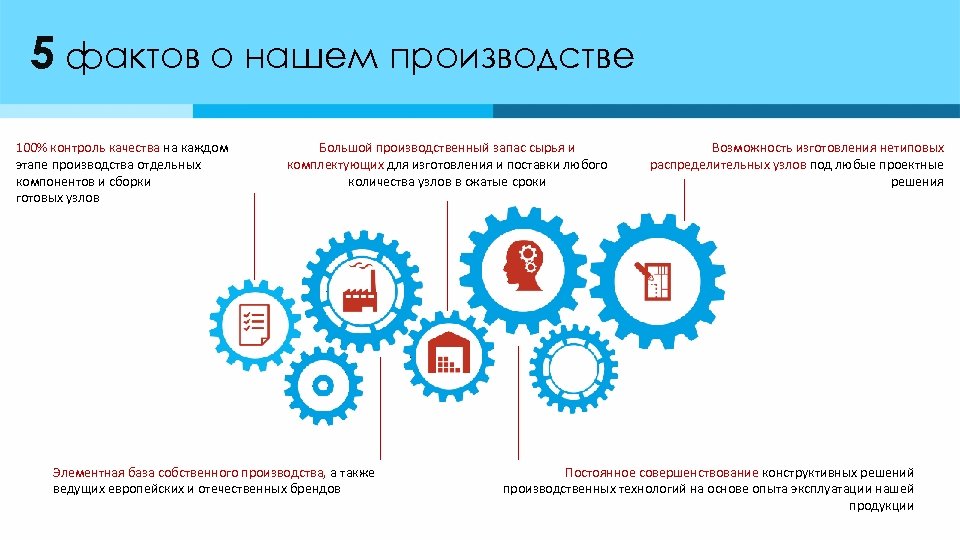 5 фактов о нашем производстве

100% контроль качества на каждом этапе производства отдельных компонентов и сборки готовых узлов

Большой производственный запас сырья и комплектующих для изготовления и поставки любого количества узлов в сжатые сроки

Возможность изготовления нетиповых распределительных узлов под любые проектные решения

Элементная база собственного производства, а также ведущих европейских и отечественных брендов

Постоянное совершенствование конструктивных решений производственных технологий на основе опыта эксплуатации нашей продукции